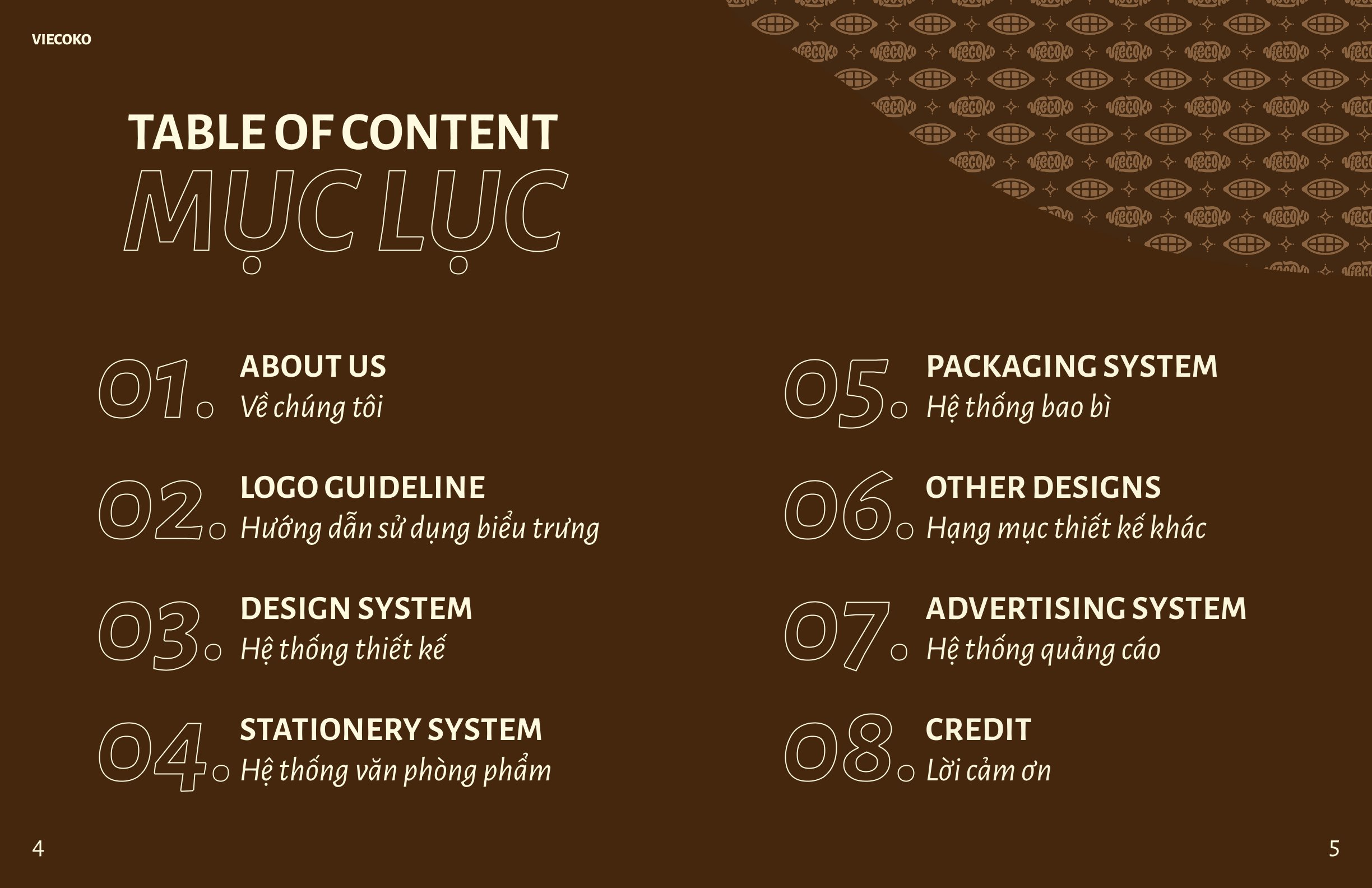 VIECOKO

TABLE OF CONTENT
MỤC LỤC

01. ABOUT US
Về chúng tôi

02. LOGO GUIDELINE
Hướng dẫn sử dụng biểu trưng

03. DESIGN SYSTEM
Hệ thống thiết kế

04. STATIONERY SYSTEM
Hệ thống văn phòng phẩm

05. PACKAGING SYSTEM
Hệ thống bao bì

06. OTHER DESIGNS
Hạng mục thiết kế khác

07. ADVERTISING SYSTEM
Hệ thống quảng cáo

08. CREDIT
Lời cảm ơn

4

5